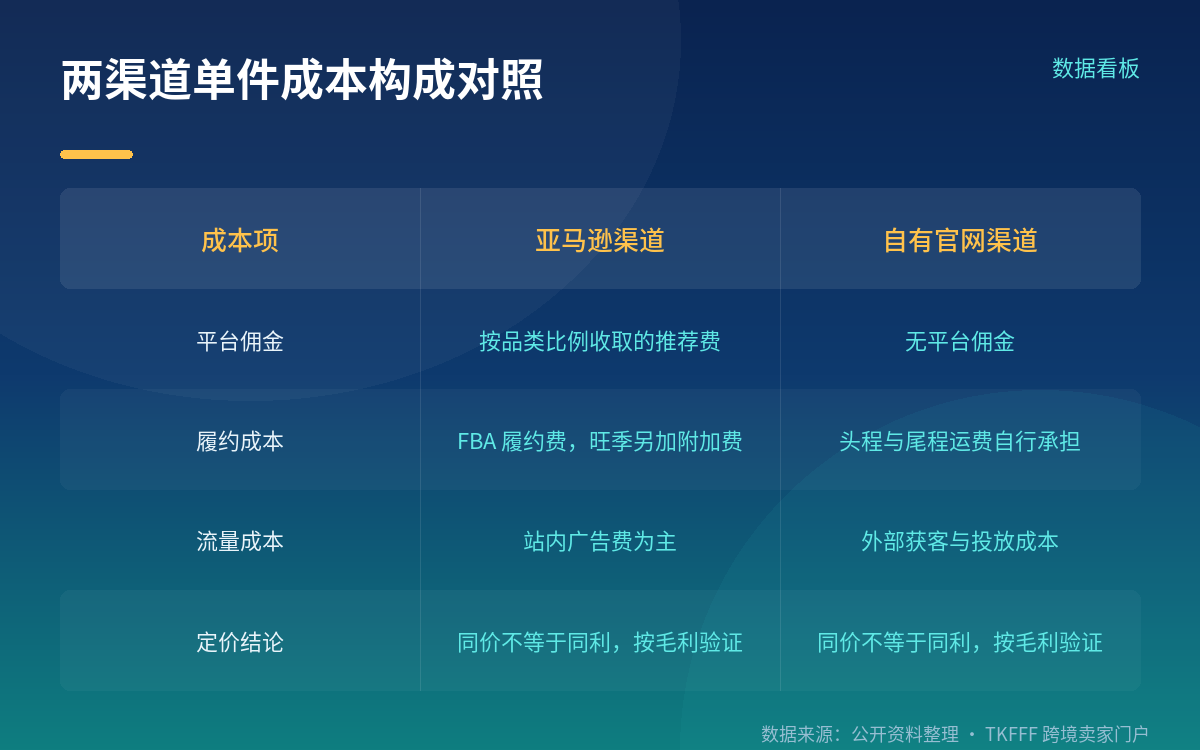 两渠道单件成本构成对照

数据看板

| 成本项 | 亚马逊渠道 | 自有官网渠道 |
|---|---|---|
| 平台佣金 | 按品类比例收取的推荐费 | 无平台佣金 |
| 履约成本 | FBA 履约费，旺季另加附加费 | 头程与尾程运费自行承担 |
| 流量成本 | 站内广告费为主 | 外部获客与投放成本 |
| 定价结论 | 同价不等于同利，按毛利验证 | 同价不等于同利，按毛利验证 |

数据来源：公开资料整理 · TKFFF 跨境卖家门户